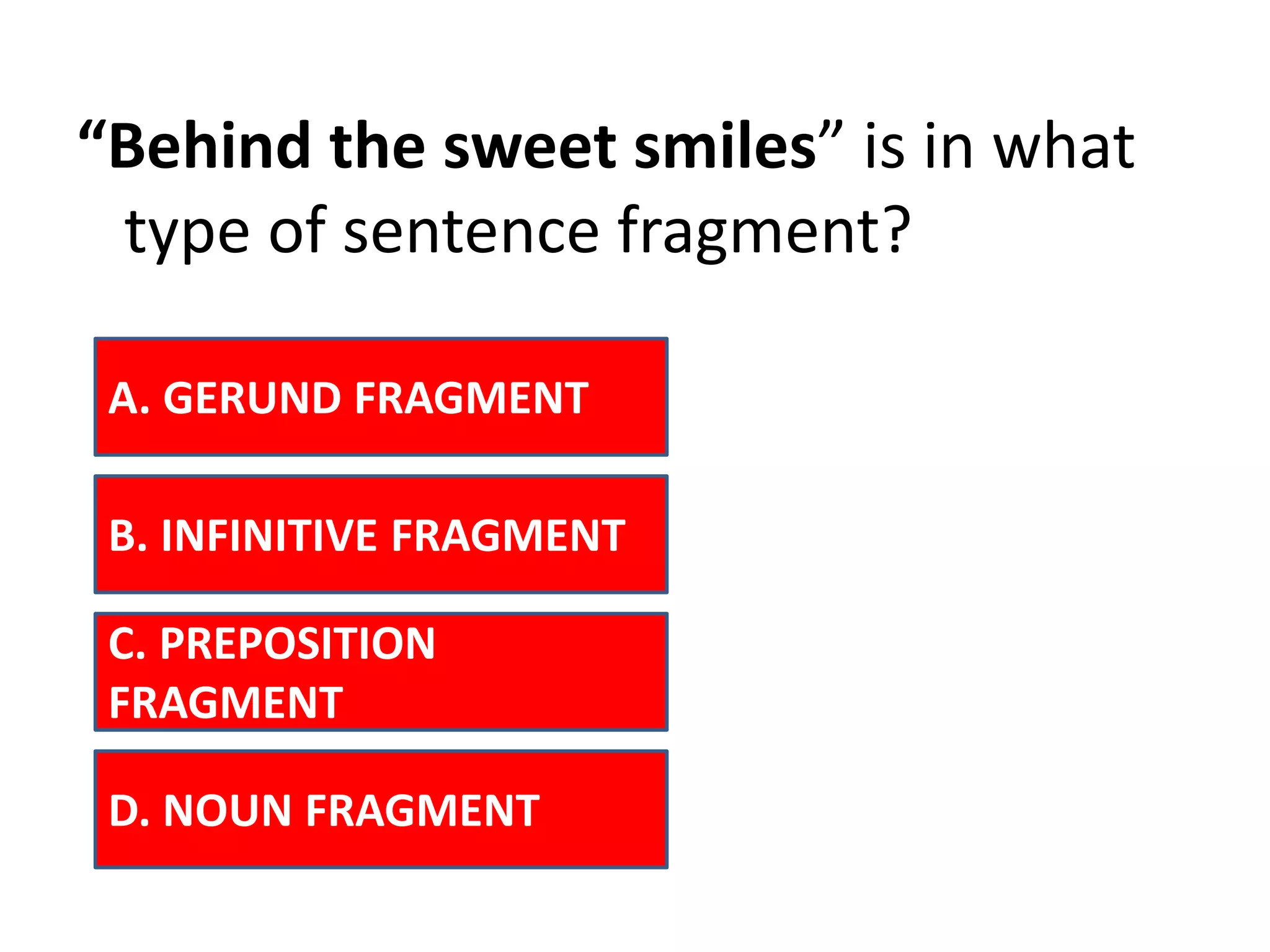 “Behind the sweet smiles” is in what type of sentence fragment?

A. GERUND FRAGMENT

B. INFINITIVE FRAGMENT

C. PREPOSITION FRAGMENT

D. NOUN FRAGMENT